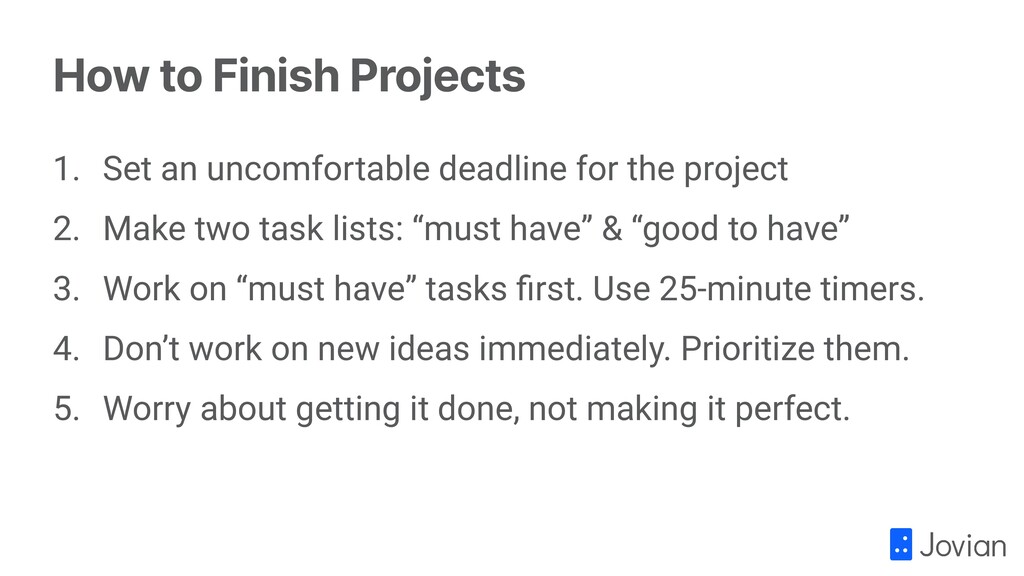 How to Finish Projects

1. Set an uncomfortable deadline for the project
2. Make two task lists: “must have” & “good to have”
3. Work on “must have” tasks first. Use 25-minute timers.
4. Don’t work on new ideas immediately. Prioritize them.
5. Worry about getting it done, not making it perfect.

Jovian